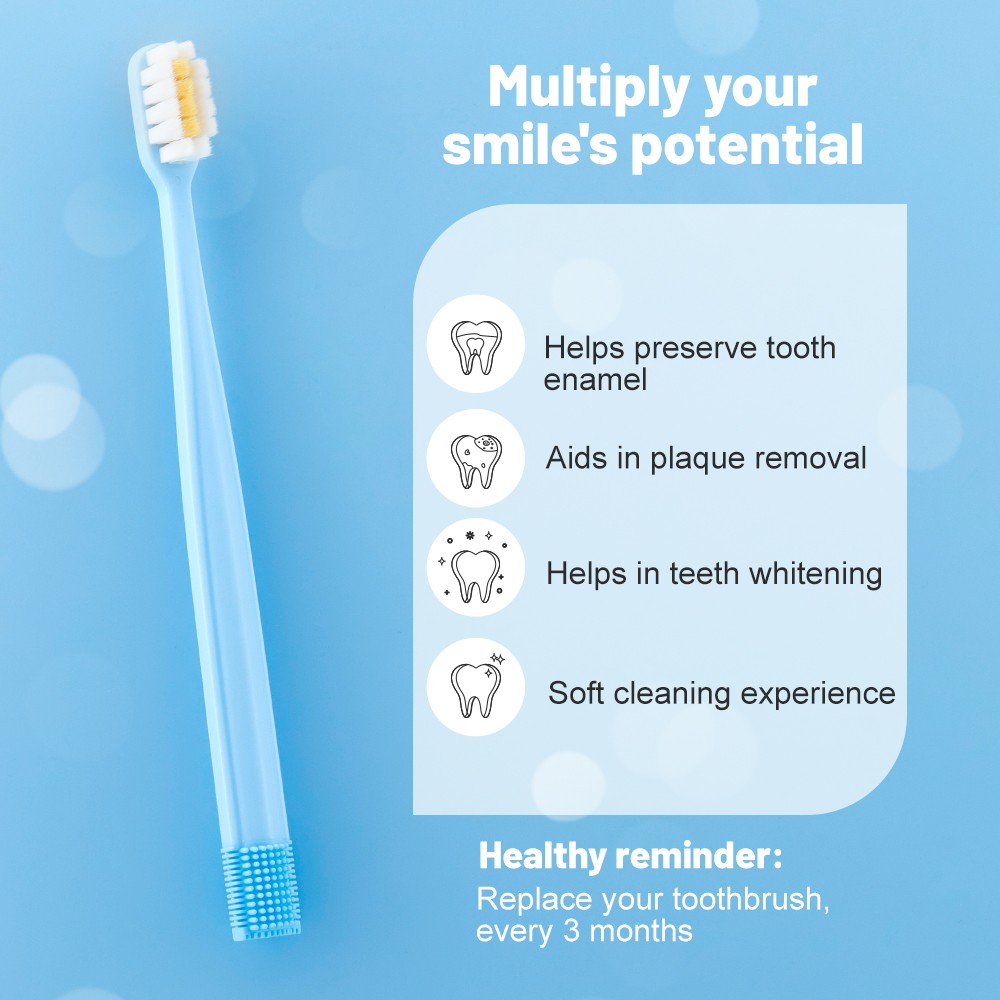 Multiply your smile's potential

Helps preserve tooth enamel

Aids in plaque removal

Helps in teeth whitening

Soft cleaning experience

Healthy reminder:
Replace your toothbrush, every 3 months